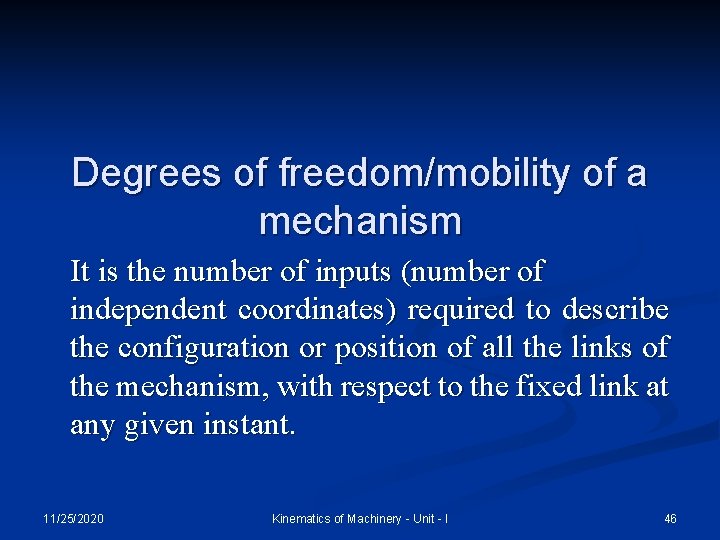 Degrees of freedom/mobility of a mechanism

It is the number of inputs (number of independent coordinates) required to describe the configuration or position of all the links of the mechanism, with respect to the fixed link at any given instant.

11/25/2020

Kinematics of Machinery - Unit - I

46